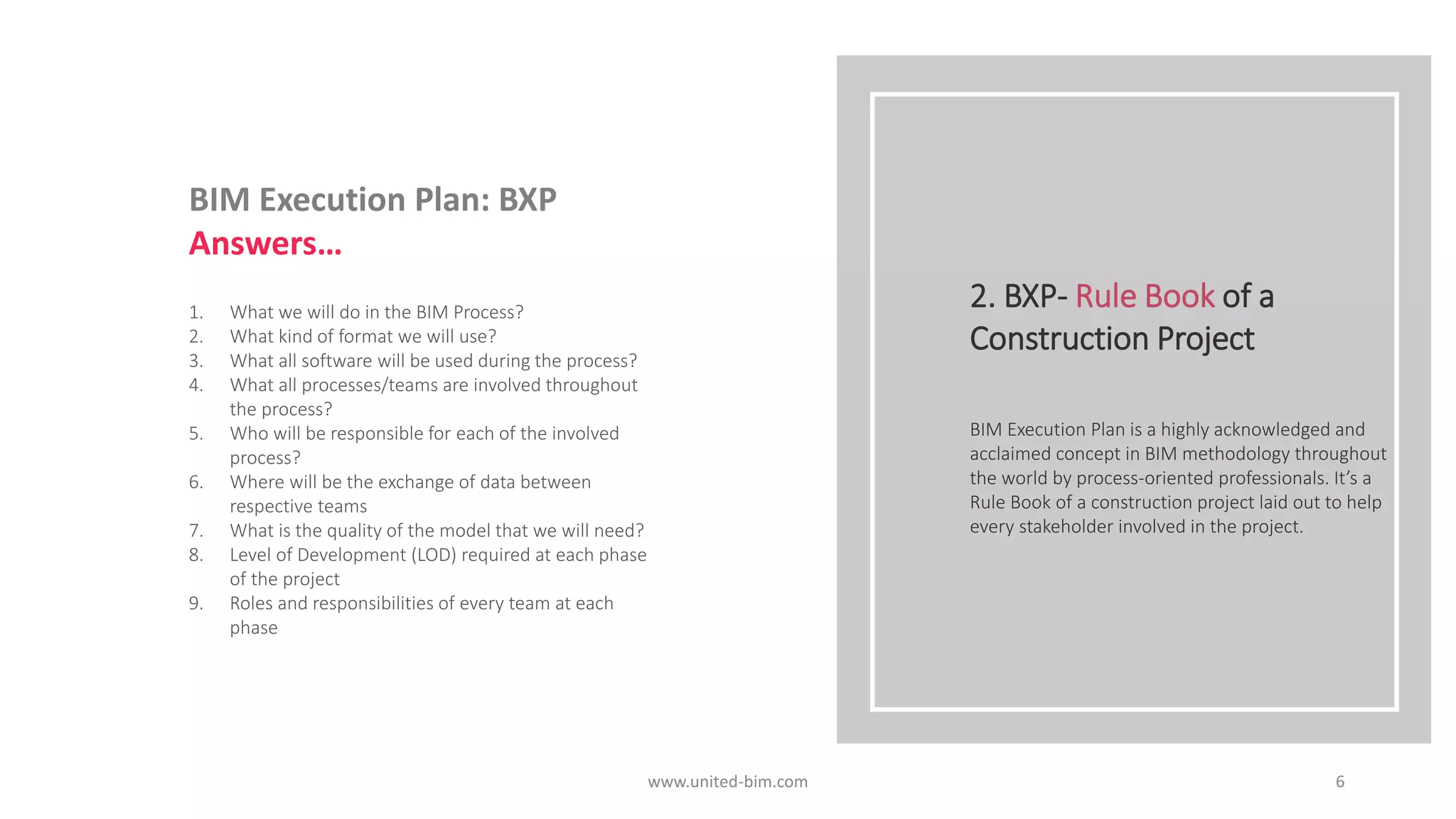 BIM Execution Plan: BXP
Answers…

1. What we will do in the BIM Process?
2. What kind of format we will use?
3. What all software will be used during the process?
4. What all processes/teams are involved throughout the process?
5. Who will be responsible for each of the involved process?
6. Where will be the exchange of data between respective teams
7. What is the quality of the model that we will need?
8. Level of Development (LOD) required at each phase of the project
9. Roles and responsibilities of every team at each phase

2. BXP- Rule Book of a Construction Project

BIM Execution Plan is a highly acknowledged and acclaimed concept in BIM methodology throughout the world by process-oriented professionals. It's a Rule Book of a construction project laid out to help every stakeholder involved in the project.

www.united-bim.com

6